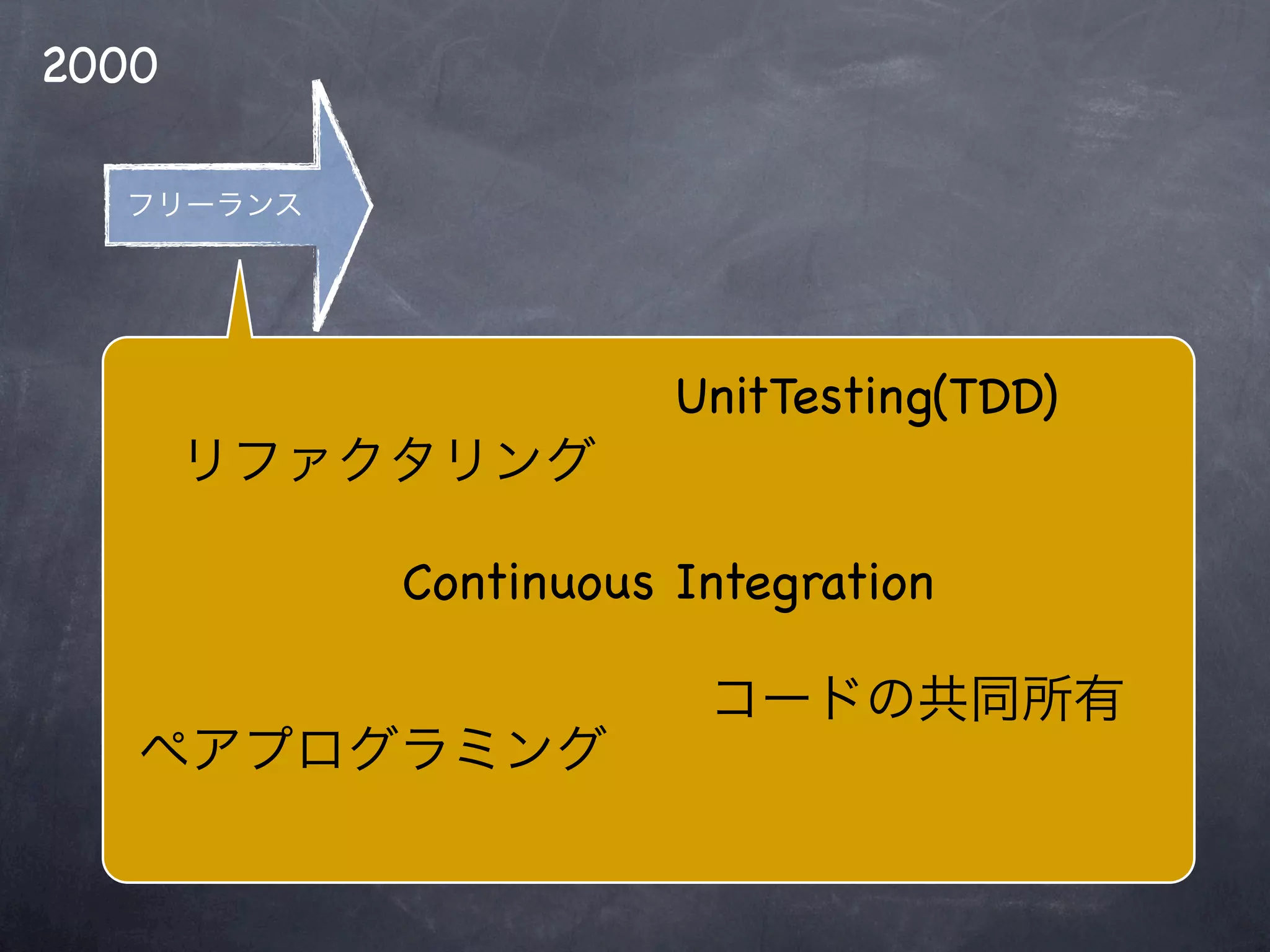 2000

フリーランス

UnitTesting(TDD)

リファクタリング

Continuous Integration

コードの共同所有

ペアプログラミング